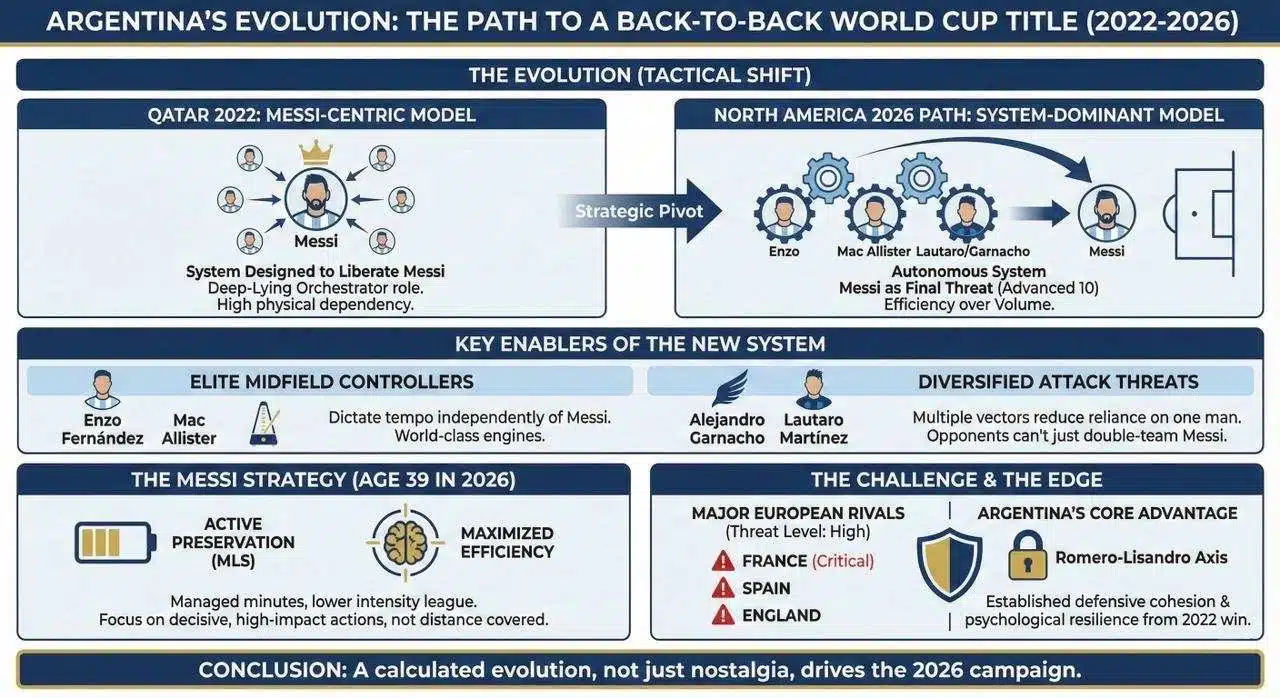 ARGENTINA'S EVOLUTION: THE PATH TO A BACK-TO-BACK WORLD CUP TITLE (2022-2026)

THE EVOLUTION (TACTICAL SHIFT)

QATAR 2022: MESSI-CENTRIC MODEL

Messi

System Designed to Liberate Messi
Deep-Lying Orchestrator role.
High physical dependency.

Strategic Pivot

NORTH AMERICA 2026 PATH: SYSTEM-DOMINANT MODEL

Enzo
Mac Allister
Lautaro/Garnacho
Messi

Autonomous System
Messi as Final Threat (Advanced 10)
Efficiency over Volume.

KEY ENABLERS OF THE NEW SYSTEM

ELITE MIDFIELD CONTROLLERS

Enzo Fernández
Mac Allister

Dictate tempo independently of Messi.
World-class engines.

DIVERSIFIED ATTACK THREATS

Alejandro Garnacho
Lautaro Martínez

Multiple vectors reduce reliance on one man.
Opponents can't just double-team Messi.

THE MESSI STRATEGY (AGE 39 IN 2026)

ACTIVE PRESERVATION (MLS)

MAXIMIZED EFFICIENCY

Managed minutes, lower intensity league.
Focus on decisive, high-impact actions, not distance covered.

THE CHALLENGE & THE EDGE

MAJOR EUROPEAN RIVALS
(Threat Level: High)

FRANCE (Critical)
SPAIN
ENGLAND

ARGENTINA'S CORE ADVANTAGE

Romero-Lisandro Axis

Established defensive cohesion & psychological resilience from 2022 win.

CONCLUSION: A calculated evolution, not just nostalgia, drives the 2026 campaign.